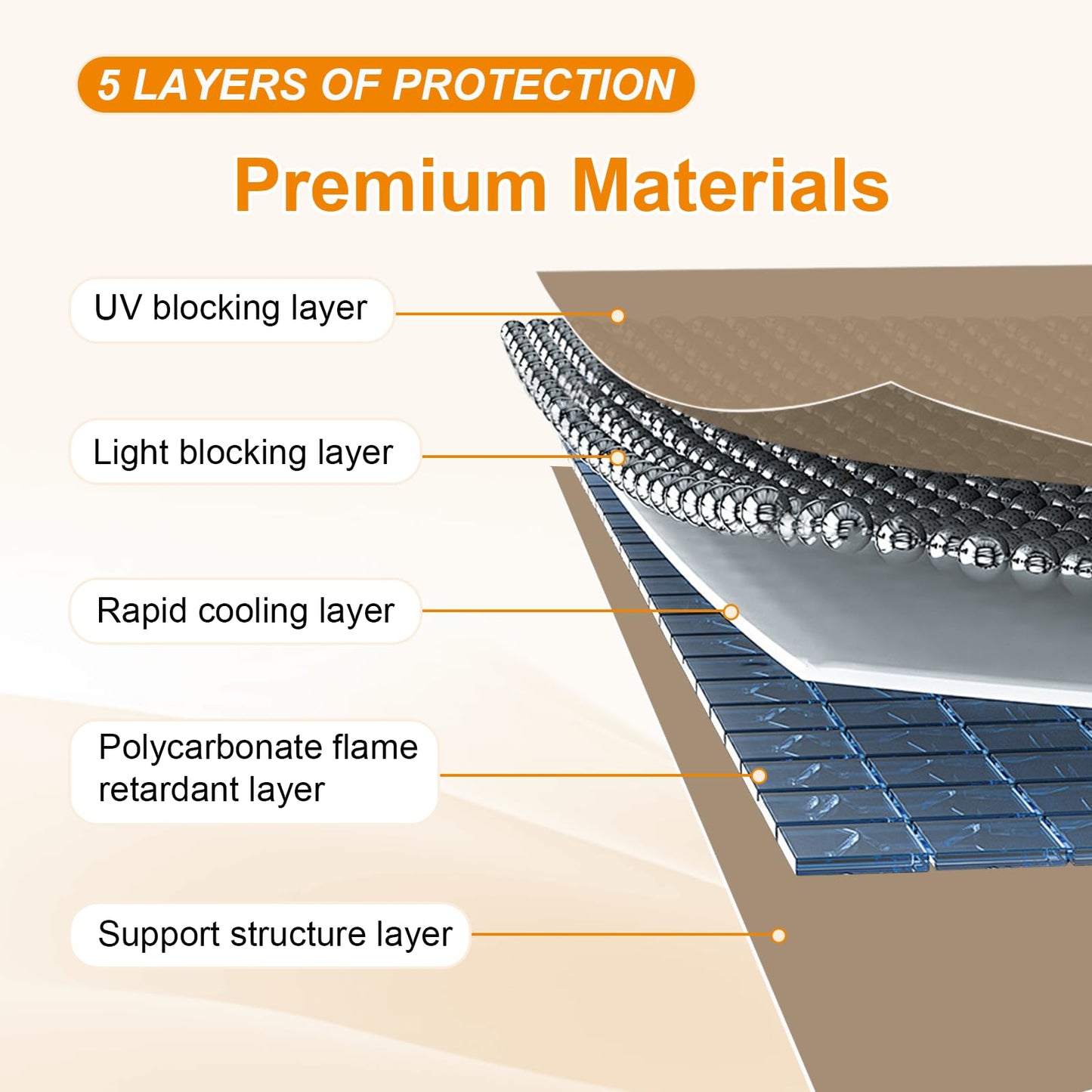 5 LAYERS OF PROTECTION

Premium Materials

UV blocking layer

Light blocking layer

Rapid cooling layer

Polycarbonate flame retardant layer

Support structure layer